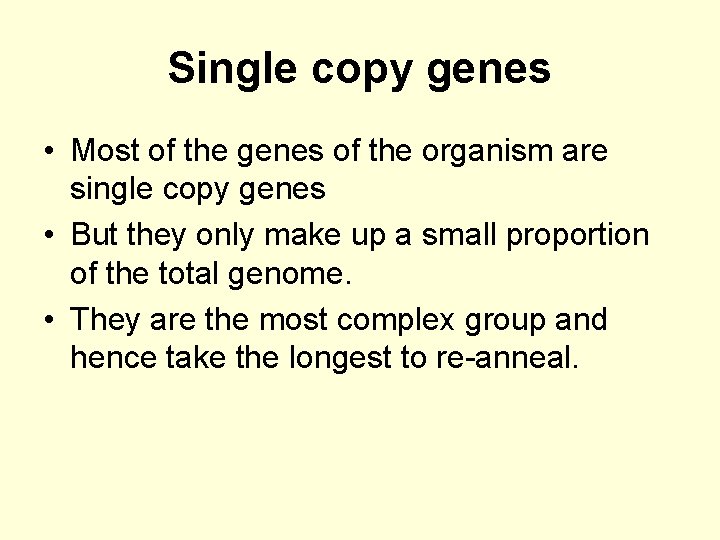 Single copy genes

• Most of the genes of the organism are single copy genes
• But they only make up a small proportion of the total genome.
• They are the most complex group and hence take the longest to re-anneal.